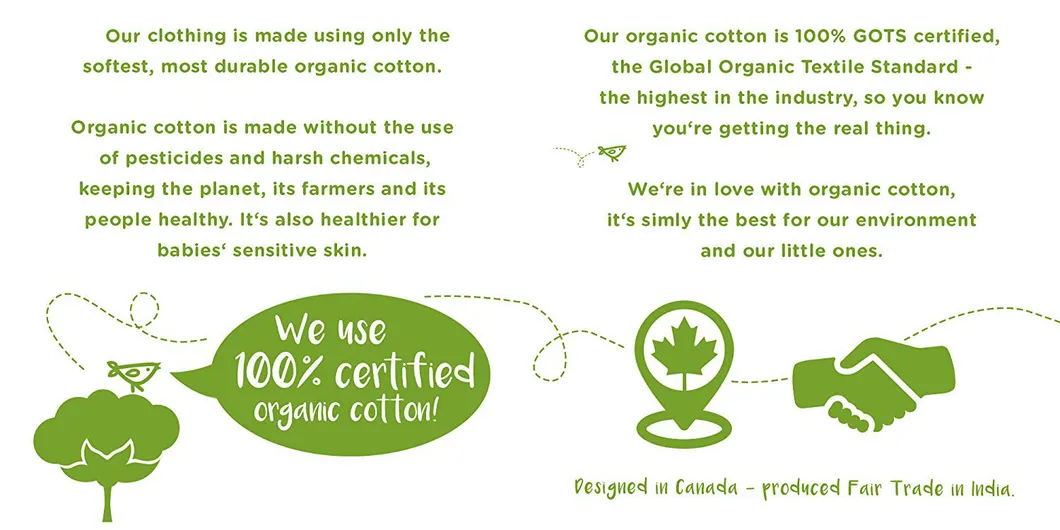 Our clothing is made using only the softest, most durable organic cotton.

Organic cotton is made without the use of pesticides and harsh chemicals, keeping the planet, its farmers and its people healthy. It‘s also healthier for babies‘ sensitive skin.

Our organic cotton is 100% GOTS certified, the Global Organic Textile Standard - the highest in the industry, so you know you‘re getting the real thing.

We‘re in love with organic cotton, it‘s simly the best for our environment and our little ones.

We use 100% certified organic cotton!

Designed in Canada - produced Fair Trade in India.